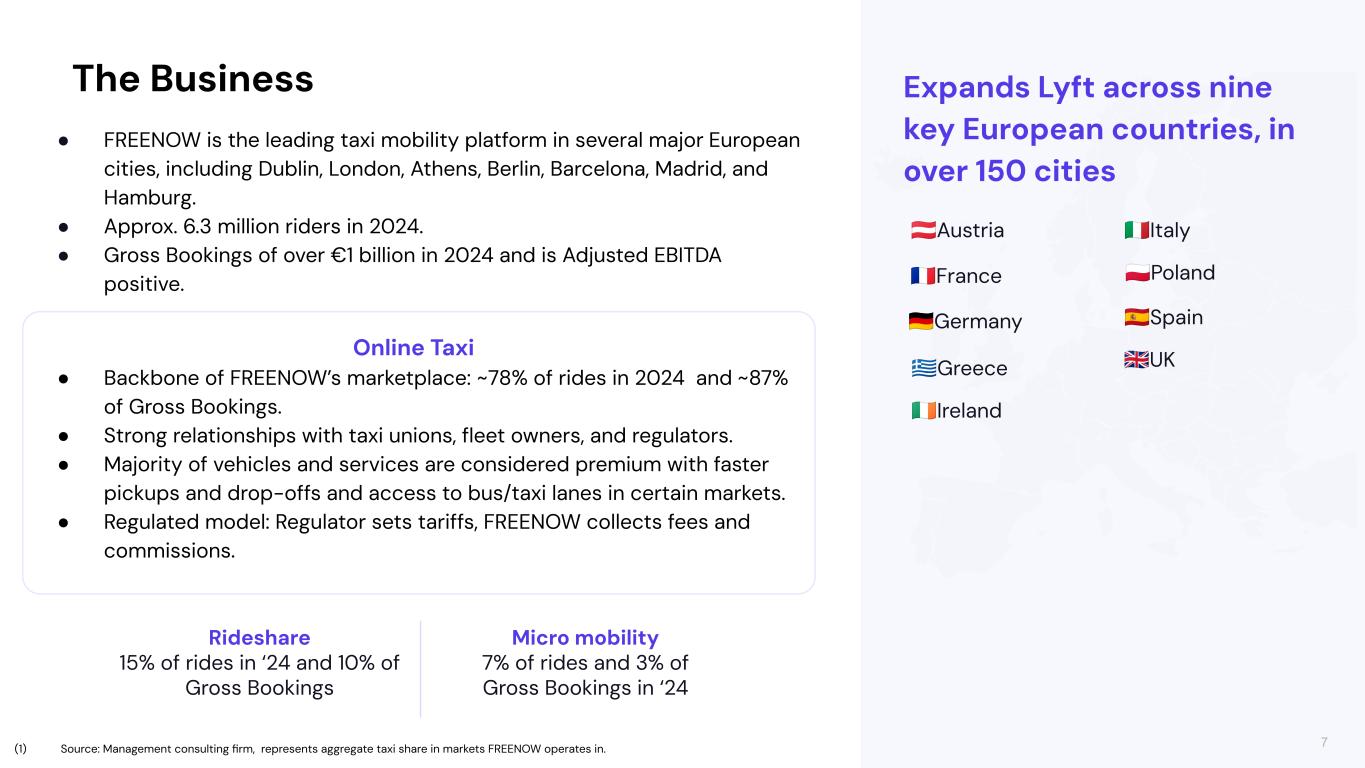 The Business

● FREENOW is the leading taxi mobility platform in several major European cities, including Dublin, London, Athens, Berlin, Barcelona, Madrid, and Hamburg.
● Approx. 6.3 million riders in 2024.
● Gross Bookings of over €1 billion in 2024 and is Adjusted EBITDA positive.

Online Taxi
● Backbone of FREENOW's marketplace: ~78% of rides in 2024 and ~87% of Gross Bookings.
● Strong relationships with taxi unions, fleet owners, and regulators.
● Majority of vehicles and services are considered premium with faster pickups and drop-offs and access to bus/taxi lanes in certain markets.
● Regulated model: Regulator sets tariffs, FREENOW collects fees and commissions.

Rideshare
15% of rides in '24 and 10% of Gross Bookings

Micro mobility
7% of rides and 3% of Gross Bookings in '24

(1) Source: Management consulting firm, represents aggregate taxi share in markets FREENOW operates in.

Expands Lyft across nine key European countries, in over 150 cities

Austria
France
Germany
Greece
Ireland

Italy
Poland
Spain
UK

7